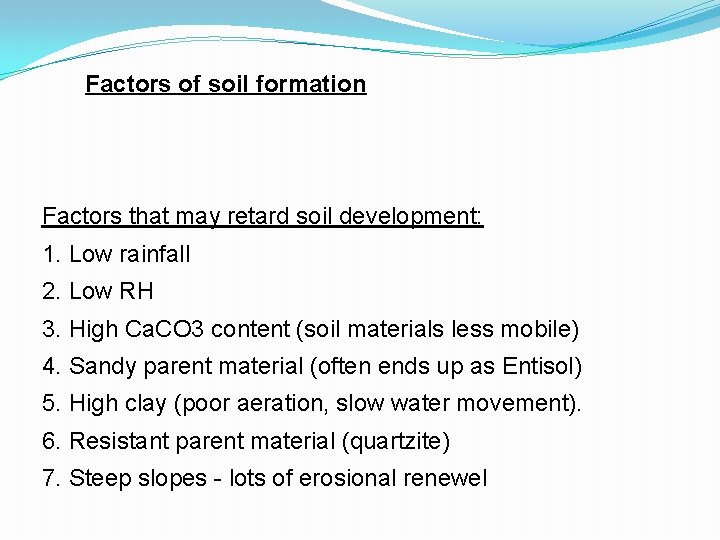 Factors of soil formation

Factors that may retard soil development:

1. Low rainfall
2. Low RH
3. High CaCO3 content (soil materials less mobile)
4. Sandy parent material (often ends up as Entisol)
5. High clay (poor aeration, slow water movement).
6. Resistant parent material (quartzite)
7. Steep slopes - lots of erosional renewel